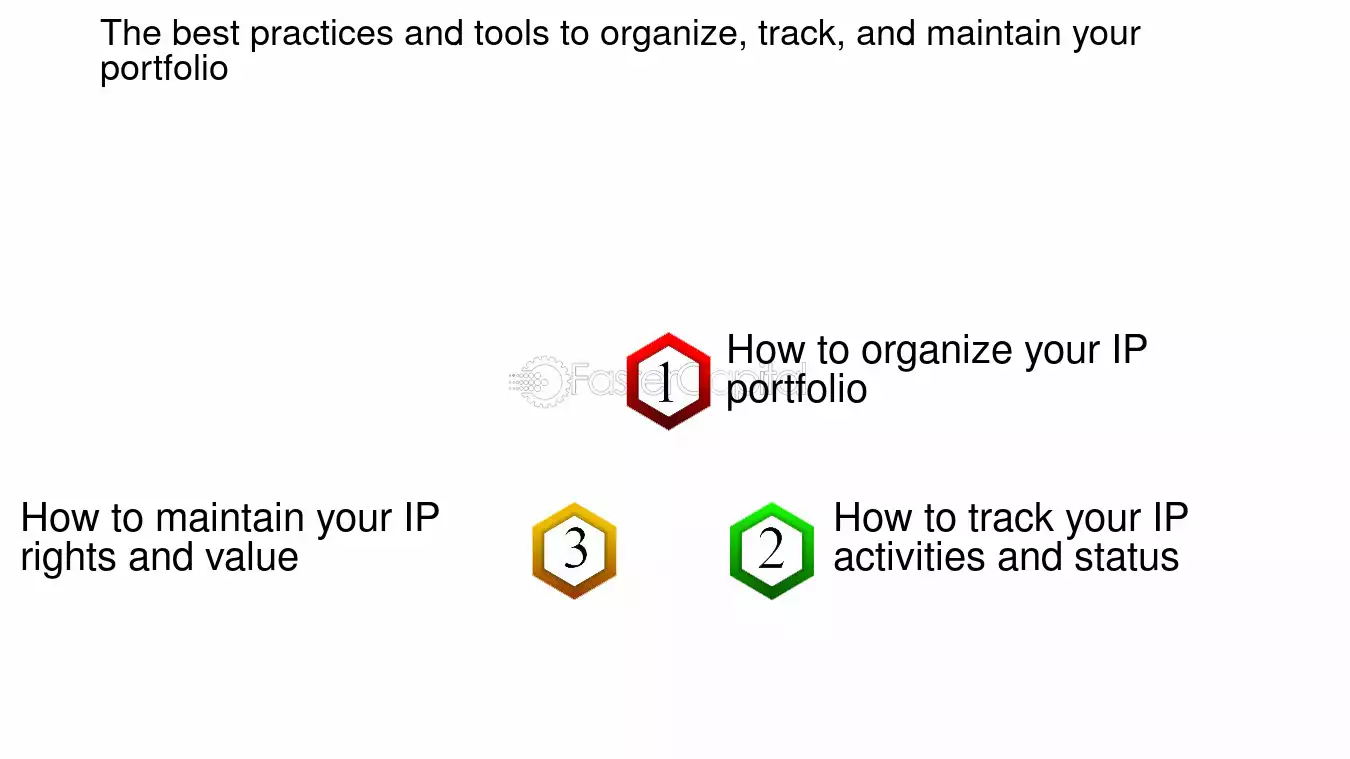 The best practices and tools to organize, track, and maintain your portfolio

FasterCapital

1 How to organize your IP portfolio

2 How to track your IP activities and status

3 How to maintain your IP rights and value